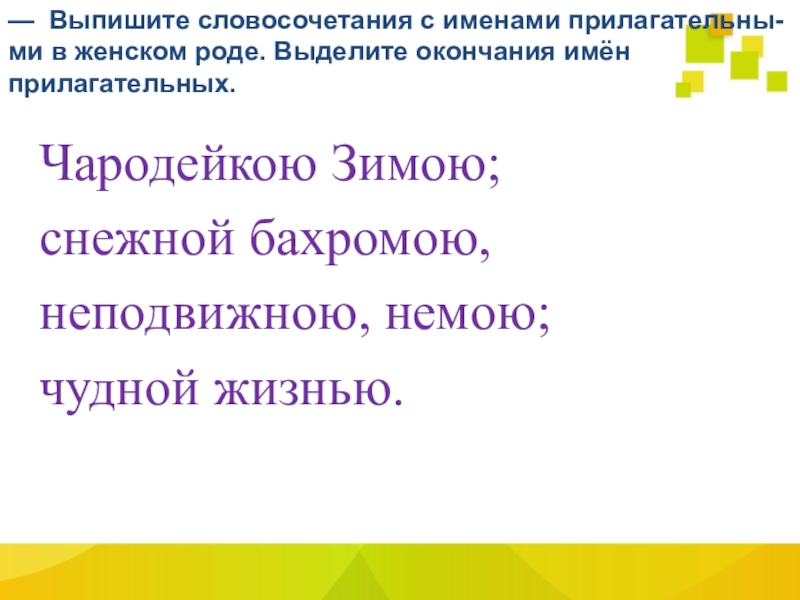 — Выпишите словосочетания с именами прилагательными в женском роде. Выделите окончания имён прилагательных.

Чародейкою Зимою;
снежной бахромою,
неподвижною, немою;
чудной жизнью.